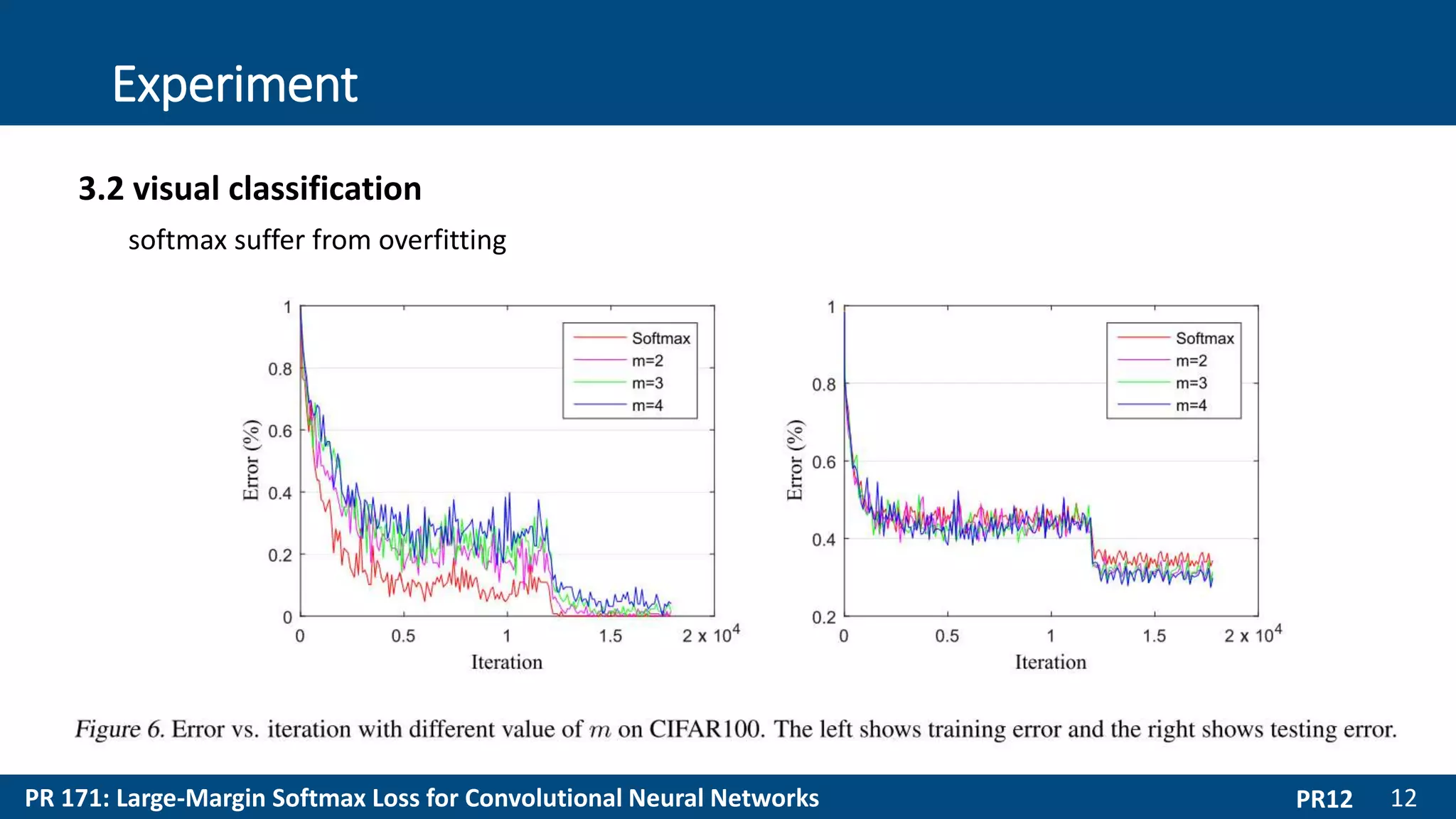 Experiment

3.2 visual classification

softmax suffer from overfitting

1
0.8
0.6
0.4
0.2
0
Error (%)
0
0.5
1
1.5
2 x $10^4$
Iteration
Softmax
m=2
m=3
m=4

1
0.8
0.6
0.4
0.2
Error (%)
0
0.5
1
1.5
2 x $10^4$
Iteration
Softmax
m=2
m=3
m=4

Figure 6. Error vs. iteration with different value of $m$ on CIFAR100. The left shows training error and the right shows testing error.

PR 171: Large-Margin Softmax Loss for Convolutional Neural Networks
PR12
12